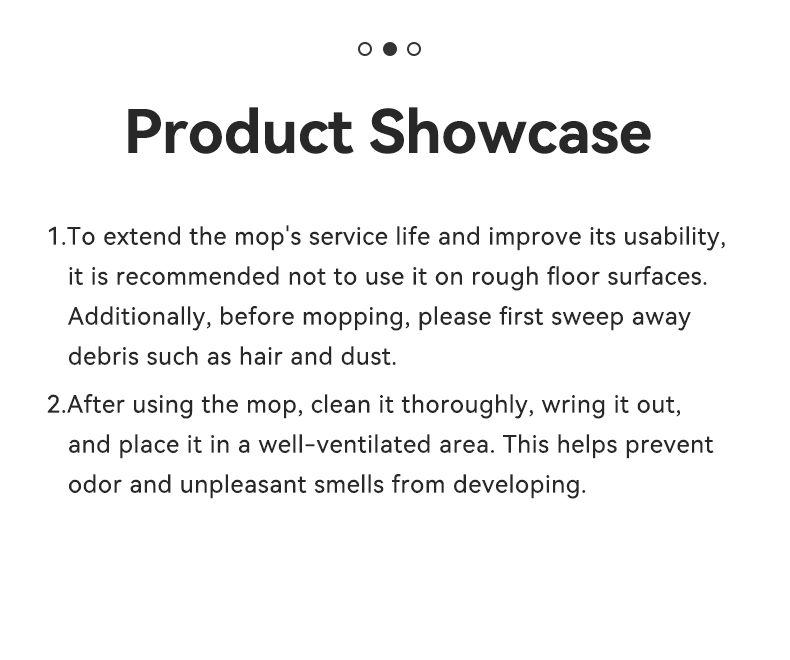 Product Showcase

1.To extend the mop's service life and improve its usability, it is recommended not to use it on rough floor surfaces. Additionally, before mopping, please first sweep away debris such as hair and dust.

2.After using the mop, clean it thoroughly, wring it out, and place it in a well-ventilated area. This helps prevent odor and unpleasant smells from developing.